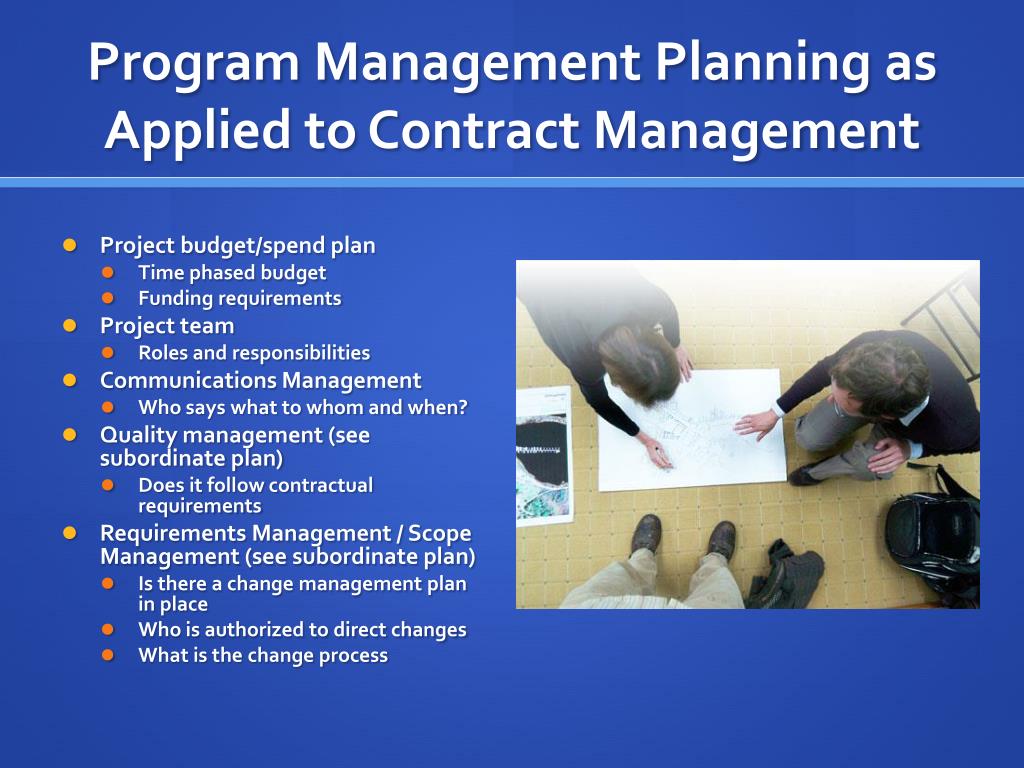 Program Management Planning as Applied to Contract Management

- Project budget/spend plan
  - Time phased budget
  - Funding requirements
- Project team
  - Roles and responsibilities
- Communications Management
  - Who says what to whom and when?
- Quality management (see subordinate plan)
  - Does it follow contractual requirements
- Requirements Management / Scope Management (see subordinate plan)
  - Is there a change management plan in place
  - Who is authorized to direct changes
  - What is the change process